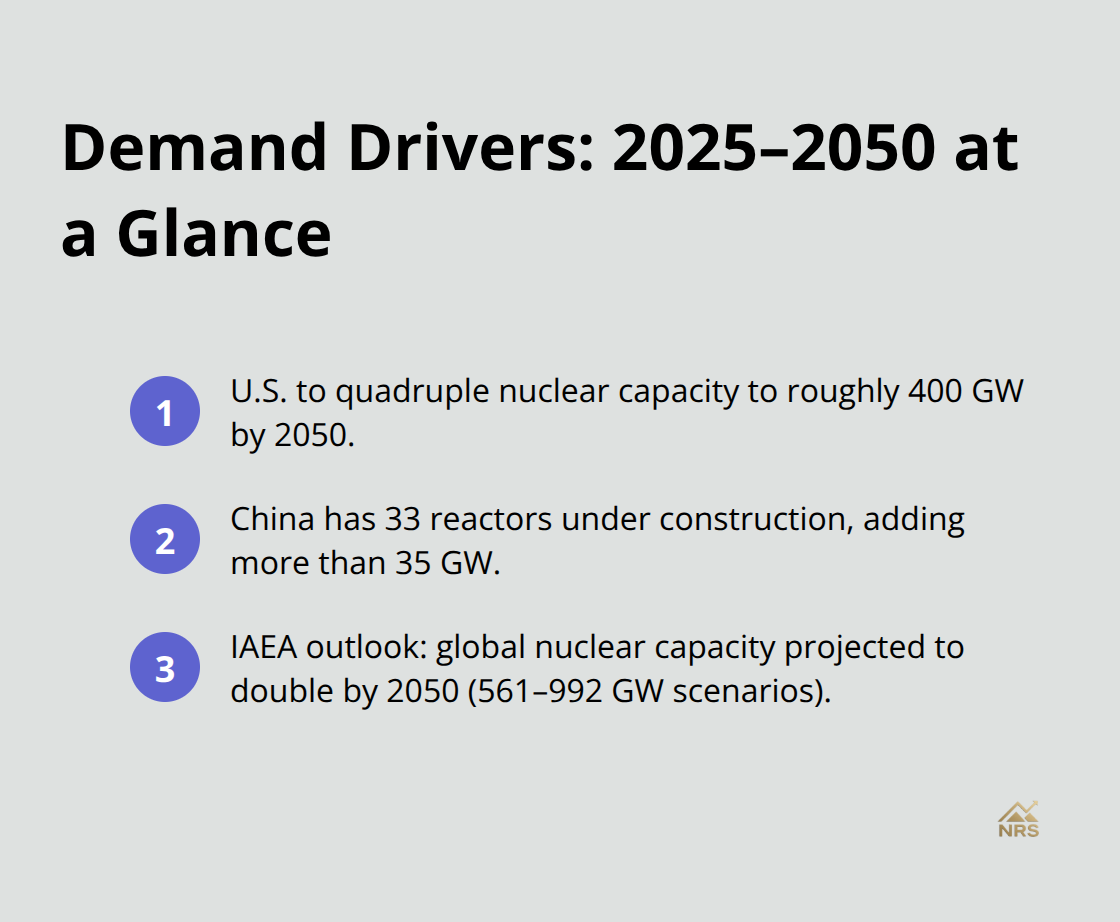 Demand Drivers: 2025–2050 at a Glance

1 U.S. to quadruple nuclear capacity to roughly 400 GW by 2050.

2 China has 33 reactors under construction, adding more than 35 GW.

3 IAEA outlook: global nuclear capacity projected to double by 2050 (561–992 GW scenarios).

NRS